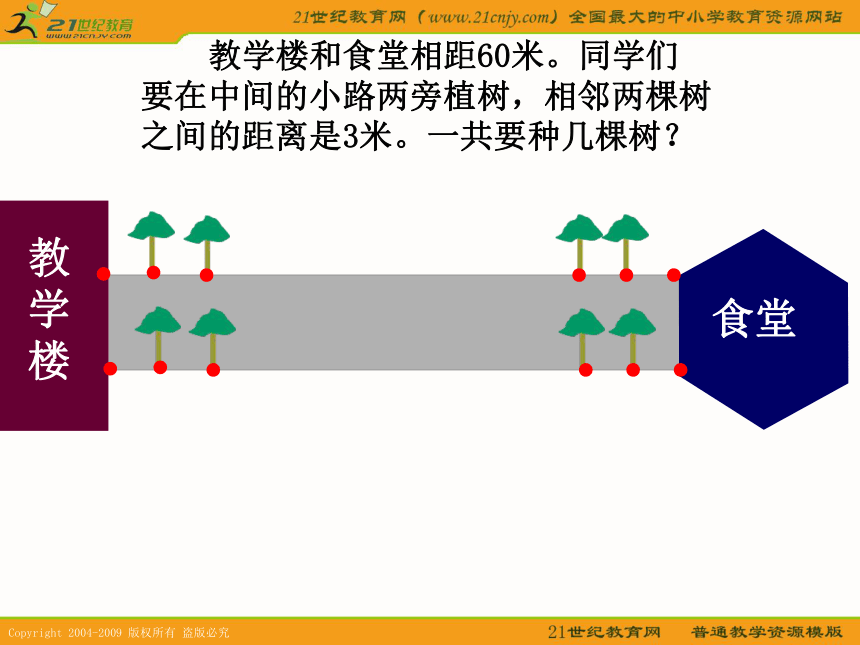 21世纪教育
www.21cnjy.com

21世纪教育网（www.21cnjy.com）全国最大的中小学教育资源网站

教学楼和食堂相距60米。同学们要在中间的小路两旁植树，相邻两棵树之间的距离是3米。一共要种几棵树？

教学楼

食堂

Copyright 2004-2009 版权所有 盗版必究

21世纪教育网 普通教学资源模版